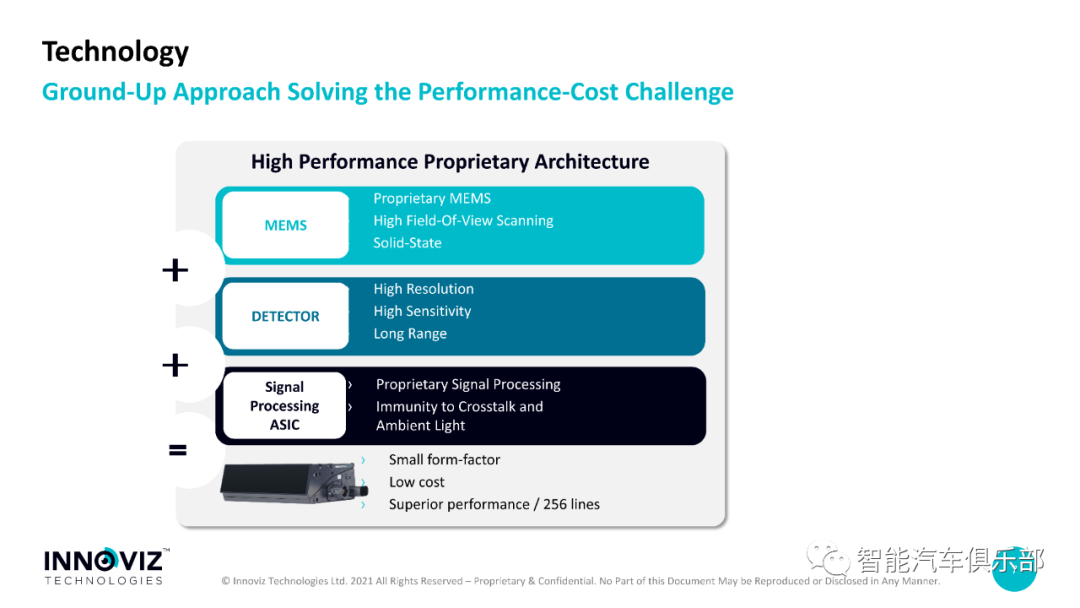 Technology
Ground-Up Approach Solving the Performance-Cost Challenge

High Performance Proprietary Architecture

MEMS
Proprietary MEMS
High Field-Of-View Scanning
Solid-State

+

DETECTOR
High Resolution
High Sensitivity
Long Range

+

Signal Processing ASIC
› Proprietary Signal Processing
› Immunity to Crosstalk and Ambient Light

=

› Small form-factor
› Low cost
› Superior performance / 256 lines

INNOVIZ™
TECHNOLOGIES

© Innoviz Technologies Ltd. 2021 All Rights Reserved – Proprietary & Confidential. No Part of this Document May be Reproduced or Disclosed in Any Manner.

智能汽车俱乐部